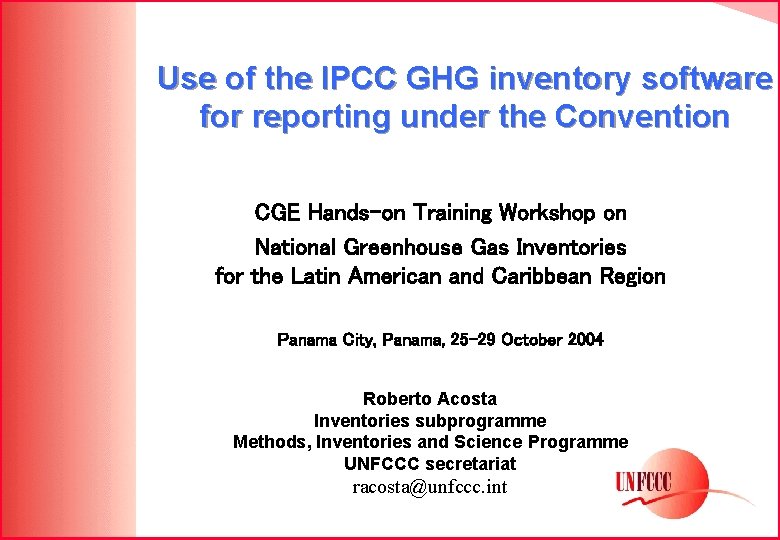 Use of the IPCC GHG inventory software for reporting under the Convention

CGE Hands-on Training Workshop on
National Greenhouse Gas Inventories for the Latin American and Caribbean Region

Panama City, Panama, 25-29 October 2004

Roberto Acosta
Inventories subprogramme
Methods, Inventories and Science Programme
UNFCCC secretariat
racosta@unfccc.int

UNFCCC